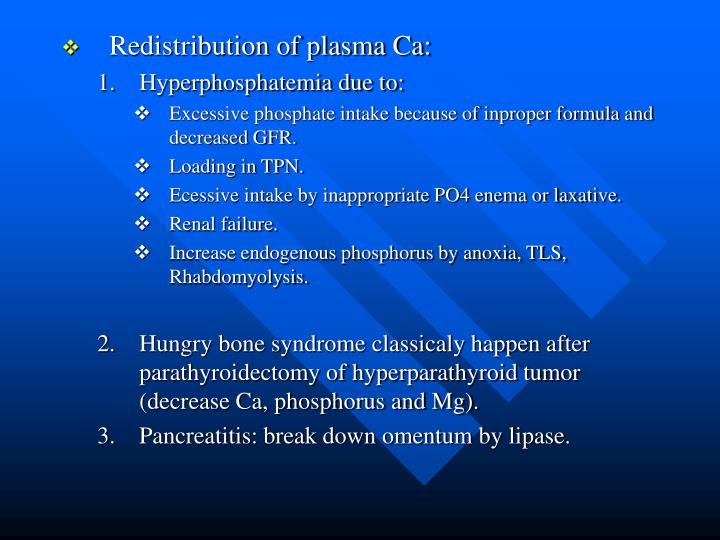 ❖ Redistribution of plasma Ca:

1. Hyperphosphatemia due to:

❖ Excessive phosphate intake because of inproper formula and decreased GFR.

❖ Loading in TPN.

❖ Ecessive intake by inappropriate PO4 enema or laxative.

❖ Renal failure.

❖ Increase endogenous phosphorus by anoxia, TLS, Rhabdomyolysis.

2. Hungry bone syndrome classicaly happen after parathyroidectomy of hyperparathyroid tumor (decrease Ca, phosphorus and Mg).

3. Pancreatitis: break down omentum by lipase.